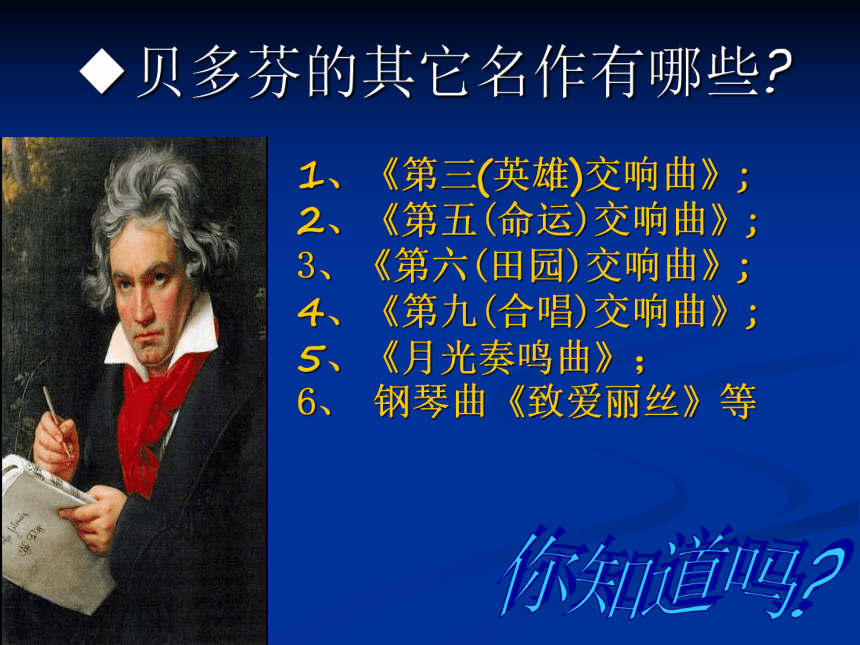 ◆贝多芬的其它名作有哪些?

1、《第三(英雄)交响曲》;
2、《第五(命运)交响曲》;
3、《第六(田园)交响曲》;
4、《第九(合唱)交响曲》;
5、《月光奏鸣曲》;
6、 钢琴曲《致爱丽丝》等

你知道吗?